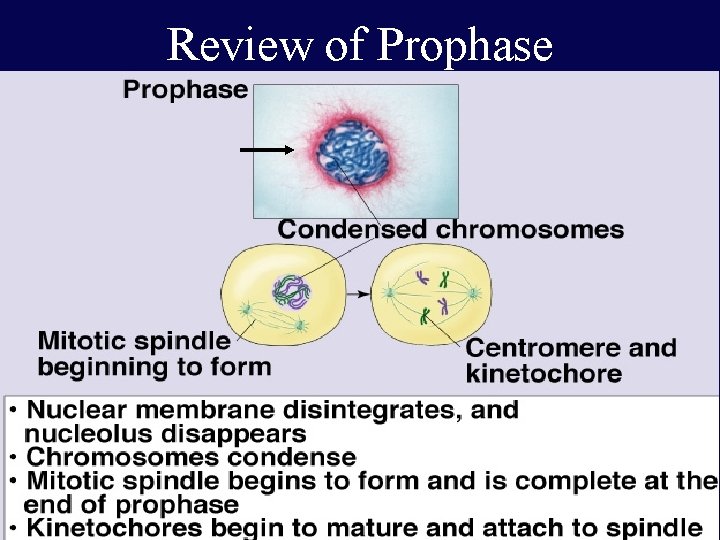 Review of Prophase

Prophase

Condensed chromosomes

Mitotic spindle beginning to form

Centromere and kinetochore

• Nuclear membrane disintegrates, and nucleolus disappears
• Chromosomes condense
• Mitotic spindle begins to form and is complete at the end of prophase
• Kinetochores begin to mature and attach to spindle